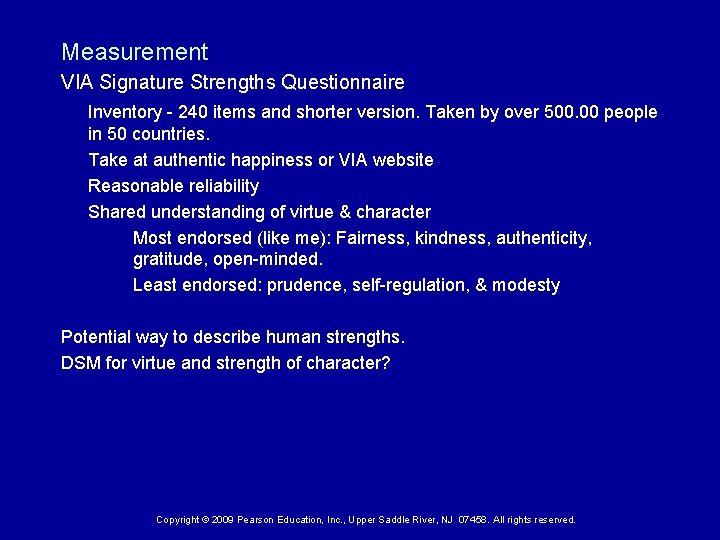 Measurement

VIA Signature Strengths Questionnaire

Inventory - 240 items and shorter version. Taken by over 500.00 people in 50 countries.

Take at authentic happiness or VIA website

Reasonable reliability

Shared understanding of virtue & character

Most endorsed (like me): Fairness, kindness, authenticity, gratitude, open-minded.

Least endorsed: prudence, self-regulation, & modesty

Potential way to describe human strengths.

DSM for virtue and strength of character?

Copyright © 2009 Pearson Education, Inc., Upper Saddle River, NJ 07458. All rights reserved.